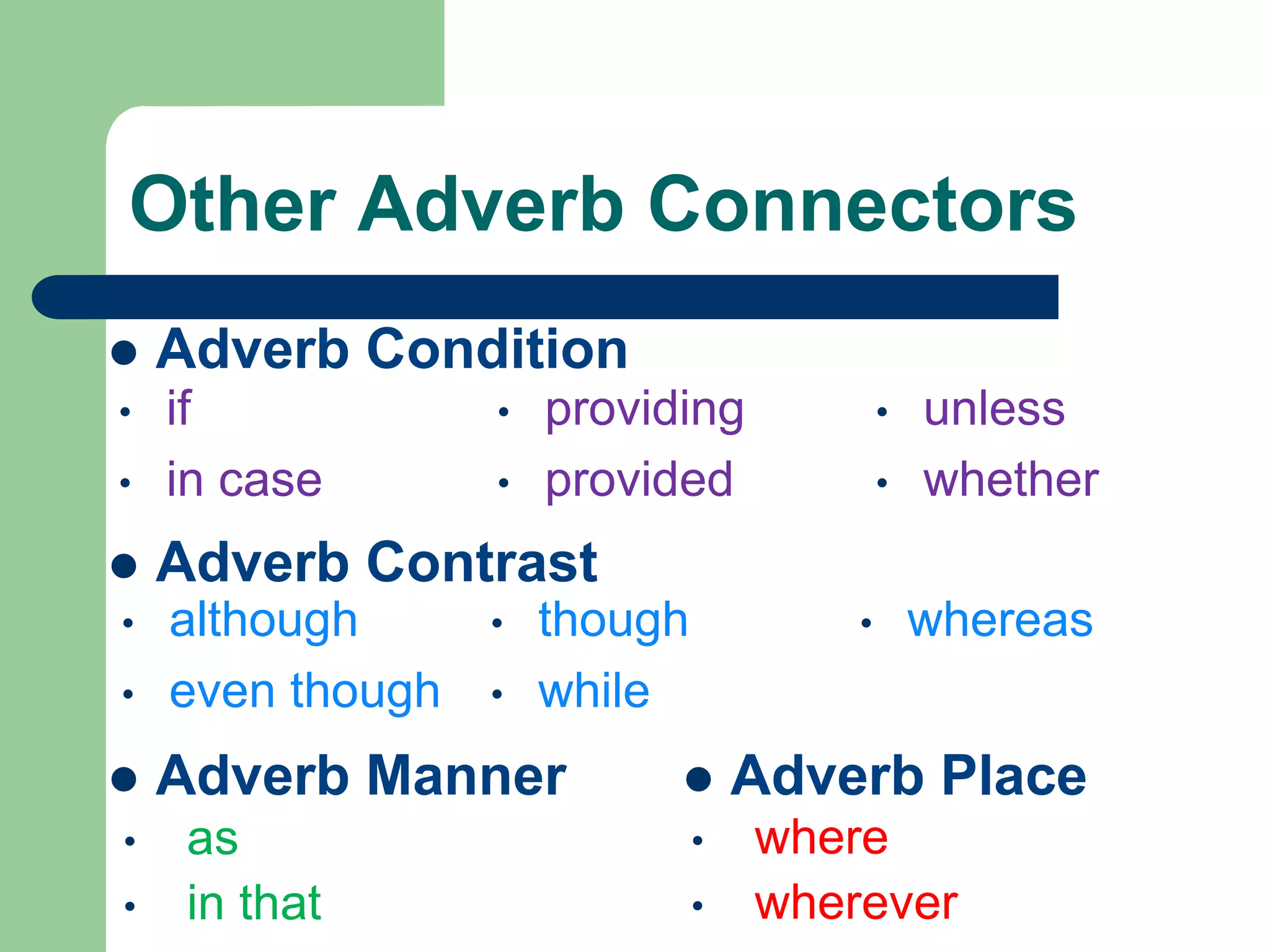 Other Adverb Connectors

● Adverb Condition

• if
• in case

• providing
• provided

• unless
• whether

● Adverb Contrast

• although
• even though

• though
• while

• whereas

● Adverb Manner

• as
• in that

● Adverb Place

• where
• wherever